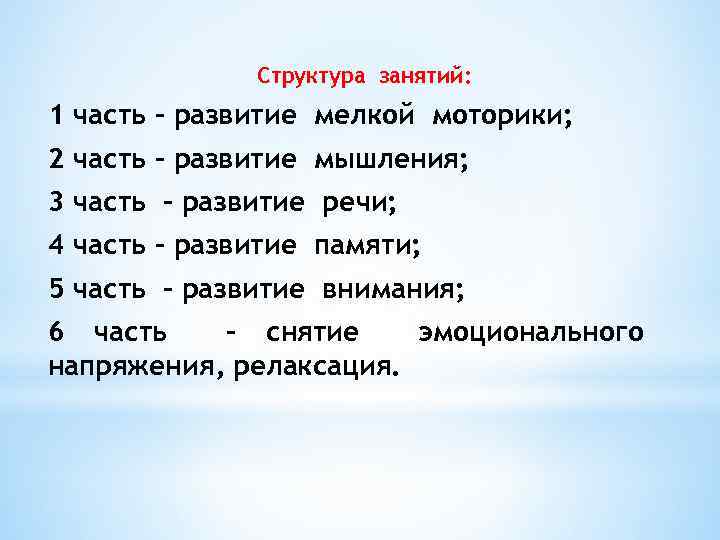 Структура занятий:

1 часть – развитие мелкой моторики;

2 часть – развитие мышления;

3 часть – развитие речи;

4 часть – развитие памяти;

5 часть – развитие внимания;

6 часть – снятие эмоционального напряжения, релаксация.